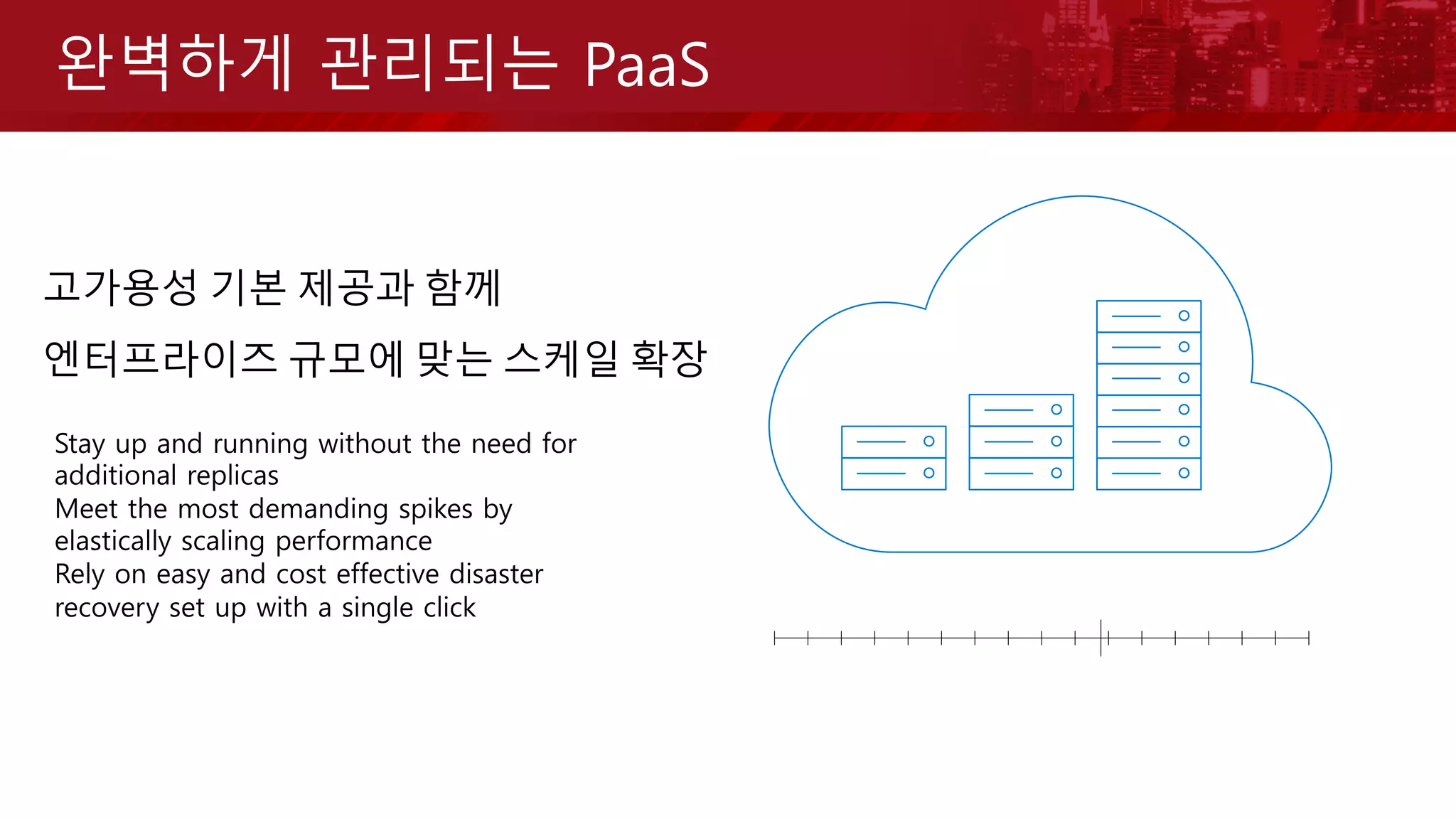 완벽하게 관리되는 PaaS

고가용성 기본 제공과 함께

엔터프라이즈 규모에 맞는 스케일 확장

Stay up and running without the need for additional replicas
Meet the most demanding spikes by elastically scaling performance
Rely on easy and cost effective disaster recovery set up with a single click